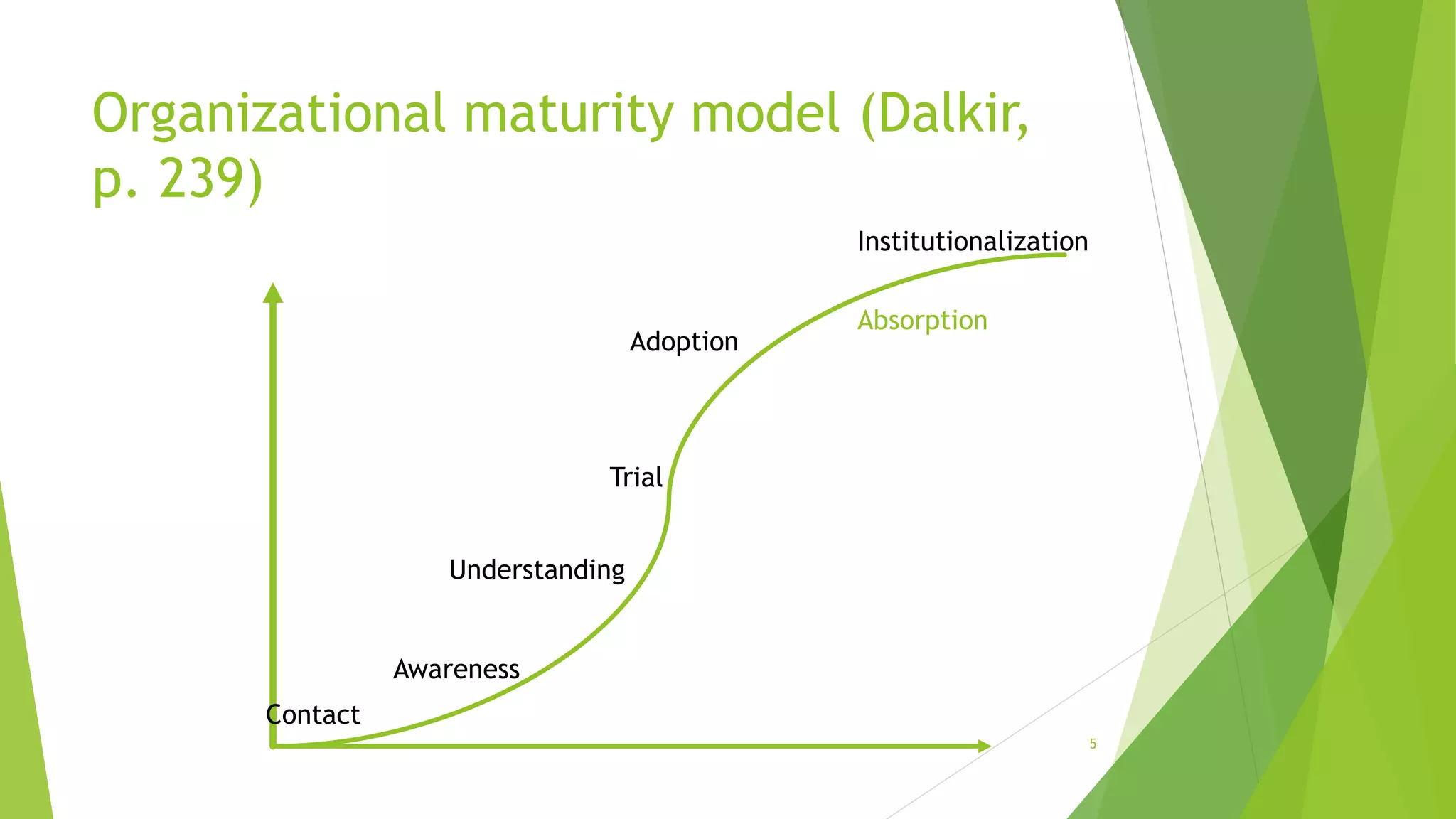 Organizational maturity model (Dalkir, p. 239)

Institutionalization

Absorption

Adoption

Trial

Understanding

Awareness

Contact

5